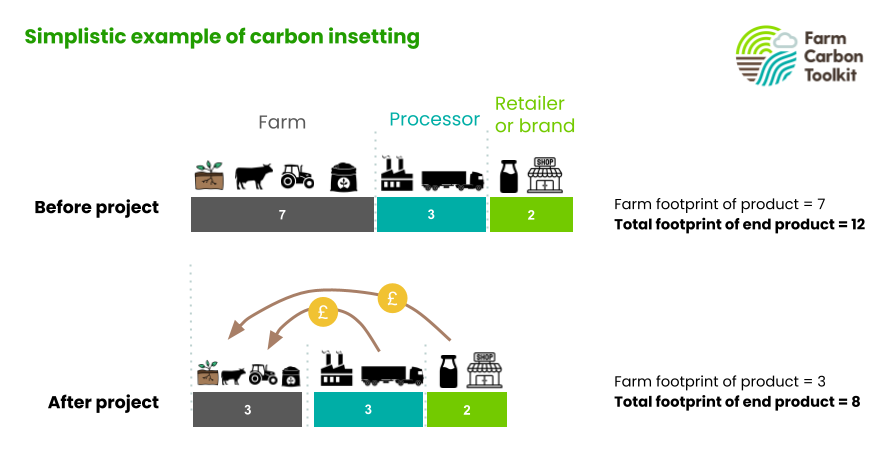 Simplistic example of carbon insetting

Farm Carbon Toolkit

Farm

Processor

Retailer or brand

SHOP

Before project

7

3

2

Farm footprint of product = 7
**Total footprint of end product = 12**

£

£

SHOP

After project

3

3

2

Farm footprint of product = 3
**Total footprint of end product = 8**